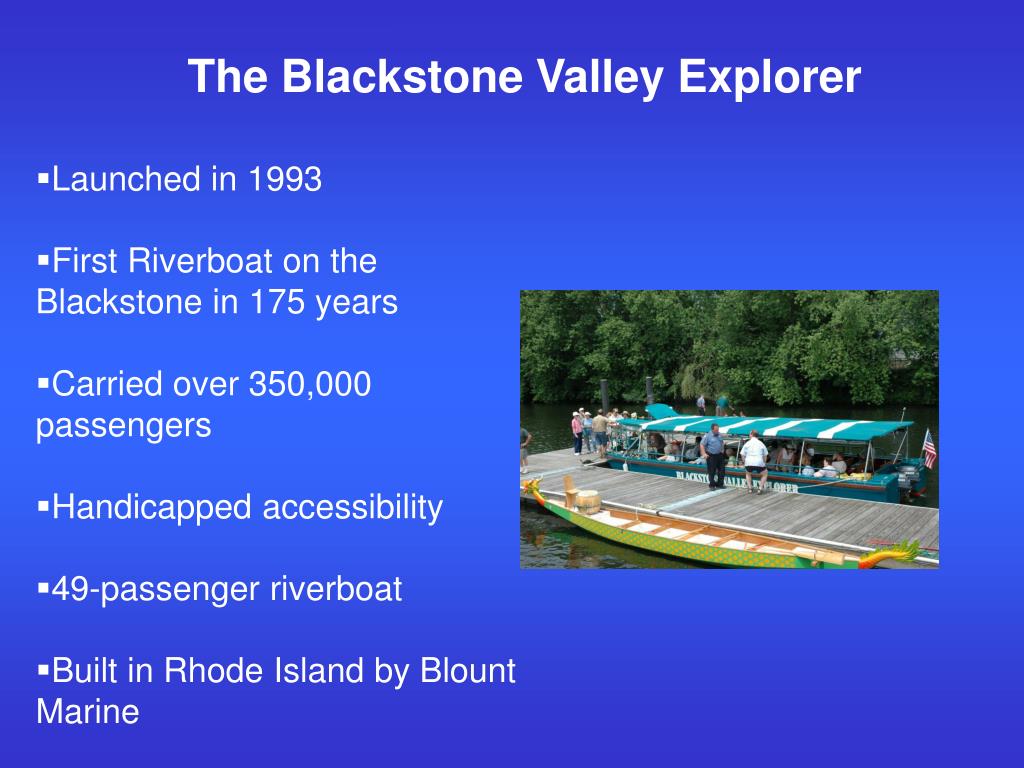 The Blackstone Valley Explorer

▪Launched in 1993

▪First Riverboat on the Blackstone in 175 years

▪Carried over 350,000 passengers

▪Handicapped accessibility

▪49-passenger riverboat

▪Built in Rhode Island by Blount Marine

BLACKSTONE VALLEY EXPLORER